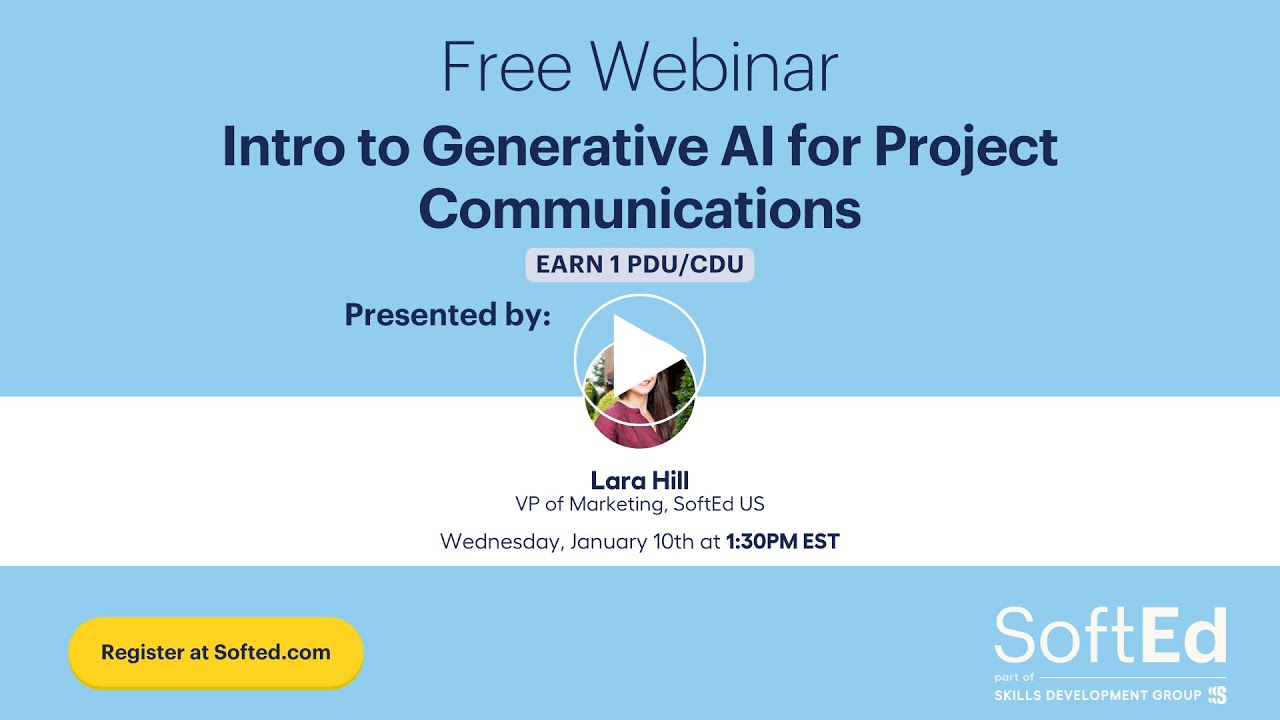 Free Webinar

Intro to Generative AI for Project Communications

EARN 1 PDU/CDU

Presented by:

Lara Hill
VP of Marketing, SoftEd US

Wednesday, January 10th at 1:30PM EST

Register at Softed.com

SoftEd
part of
SKILLS DEVELOPMENT GROUP